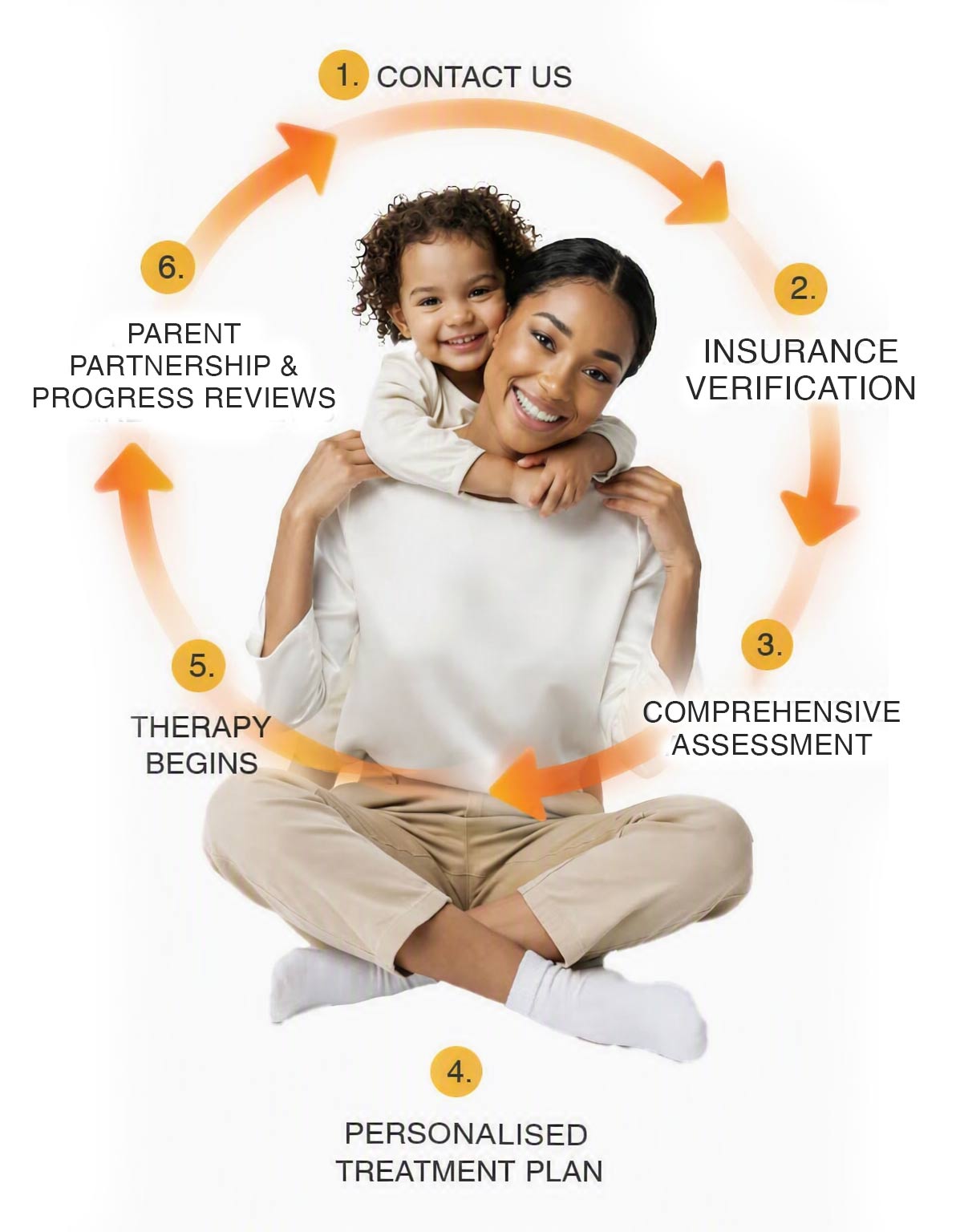 1. CONTACT US

2.

INSURANCE VERIFICATION

3.

COMPREHENSIVE ASSESSMENT

4.

PERSONALISED TREATMENT PLAN

5.

THERAPY BEGINS

6.

PARENT PARTNERSHIP & PROGRESS REVIEWS